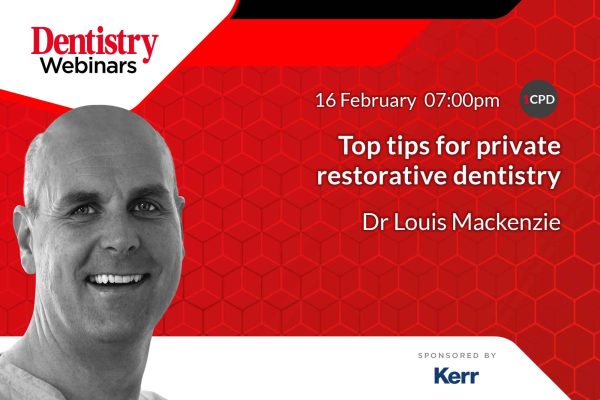 Dentistry
Webinars

16 February 07:00pm

CPD

Top tips for private restorative dentistry

Dr Louis Mackenzie

SPONSORED BY

Kerr